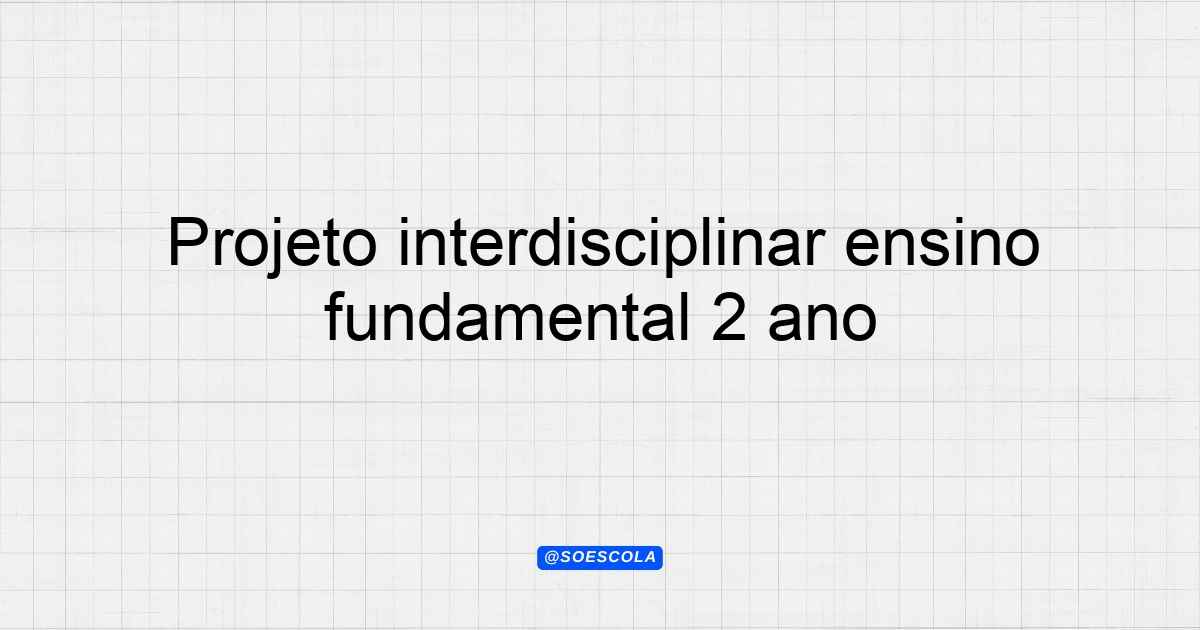 Projeto interdisciplinar ensino fundamental 2 ano

@SOESCOLA